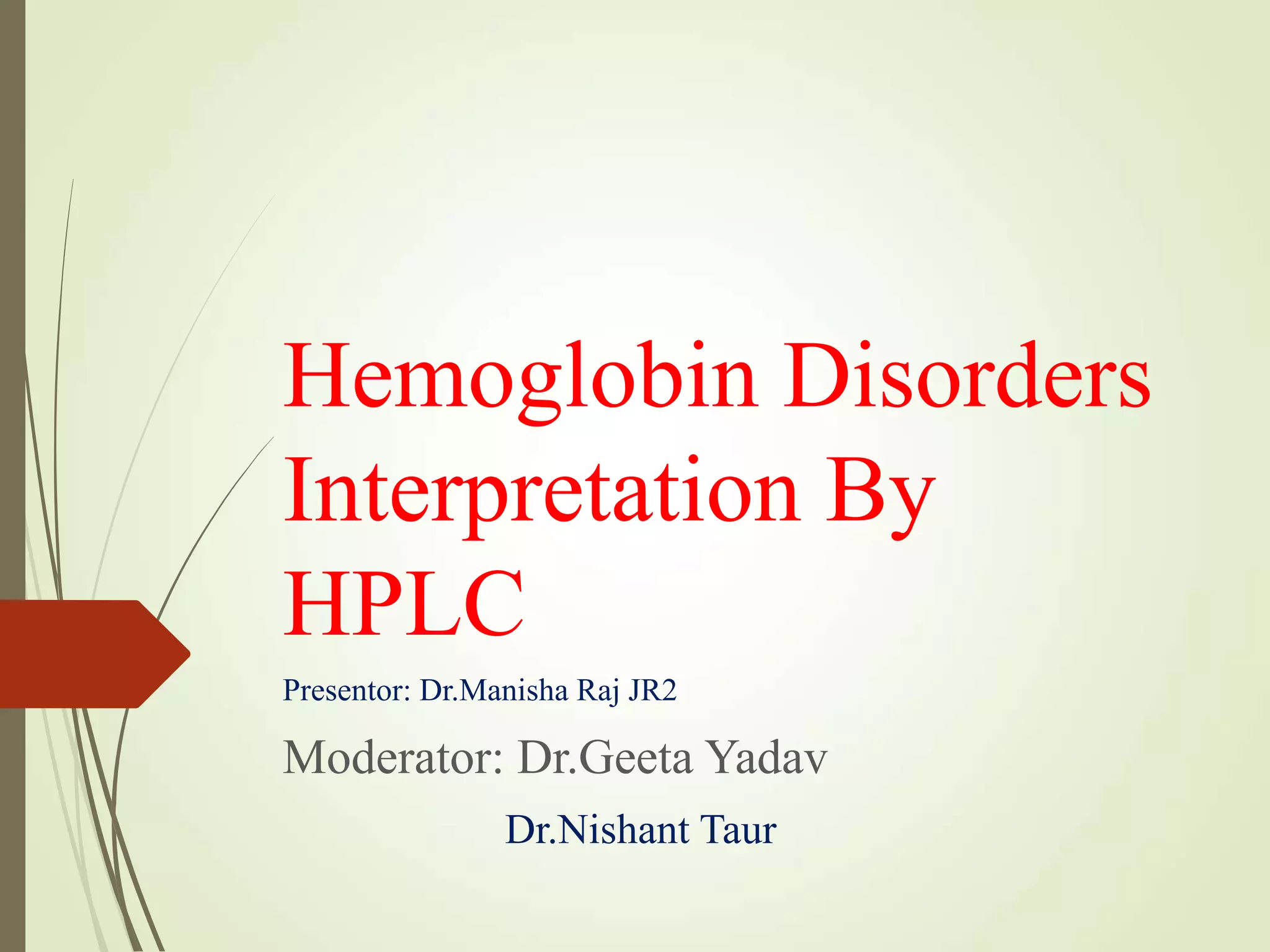 Hemoglobin Disorders Interpretation By HPLC

Presentor: Dr.Manisha Raj JR2

Moderator: Dr.Geeta Yadav

Dr.Nishant Taur